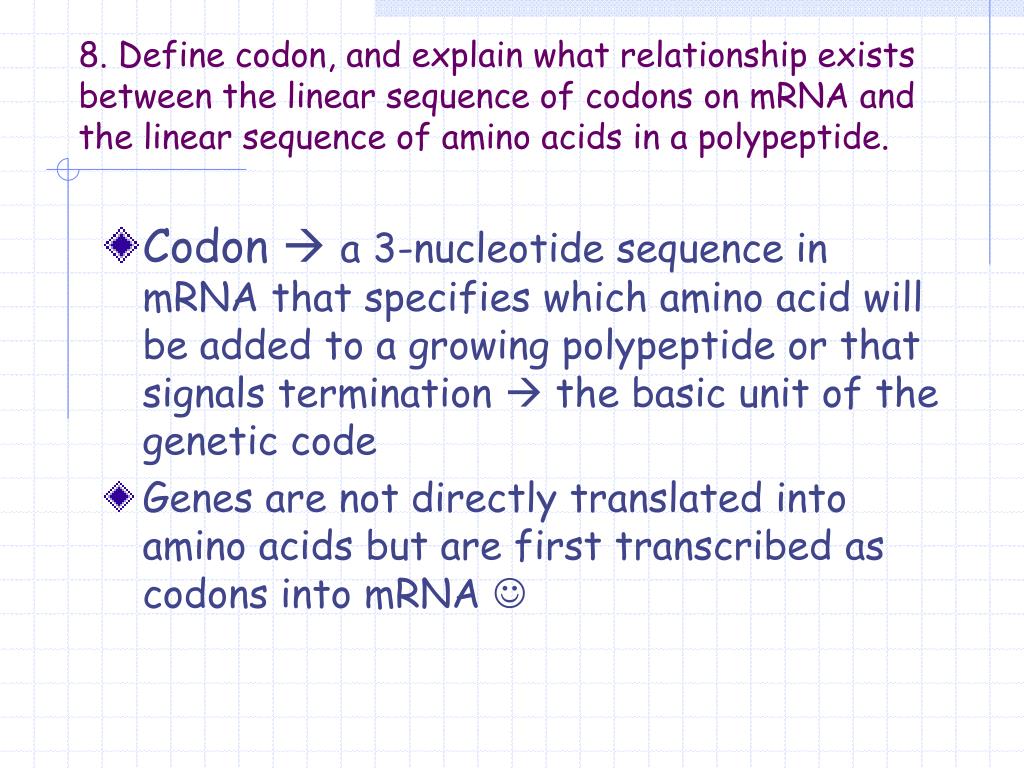 8. Define codon, and explain what relationship exists between the linear sequence of codons on mRNA and the linear sequence of amino acids in a polypeptide.

Codon → a 3-nucleotide sequence in mRNA that specifies which amino acid will be added to a growing polypeptide or that signals termination → the basic unit of the genetic code

Genes are not directly translated into amino acids but are first transcribed as codons into mRNA ☺